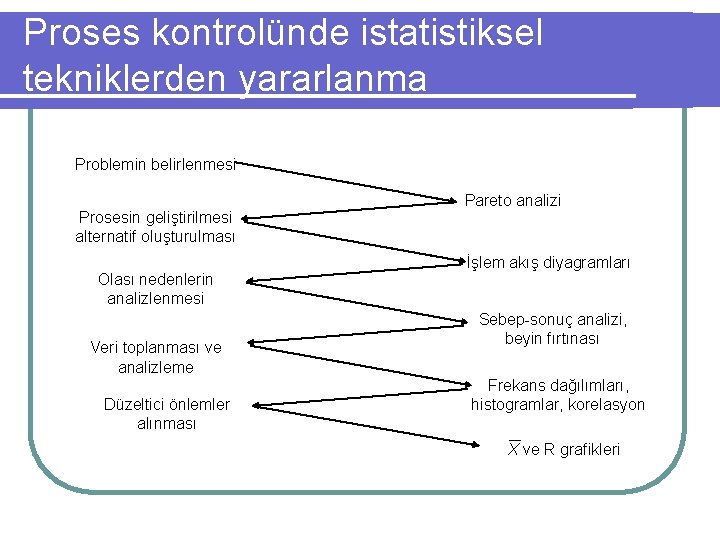 Proses kontrolünde istatistiksel tekniklerden yararlanma

Problemin belirlenmesi

Pareto analizi

Prosesin geliştirilmesi alternatif oluşturulması

İşlem akış diyagramları

Olası nedenlerin analizlenmesi

Sebep-sonuç analizi, beyin fırtınası

Veri toplanması ve analizleme

Frekans dağılımları, histogramlar, korelasyon

Düzeltici önlemler alınması

$\overline{X}$ ve R grafikleri